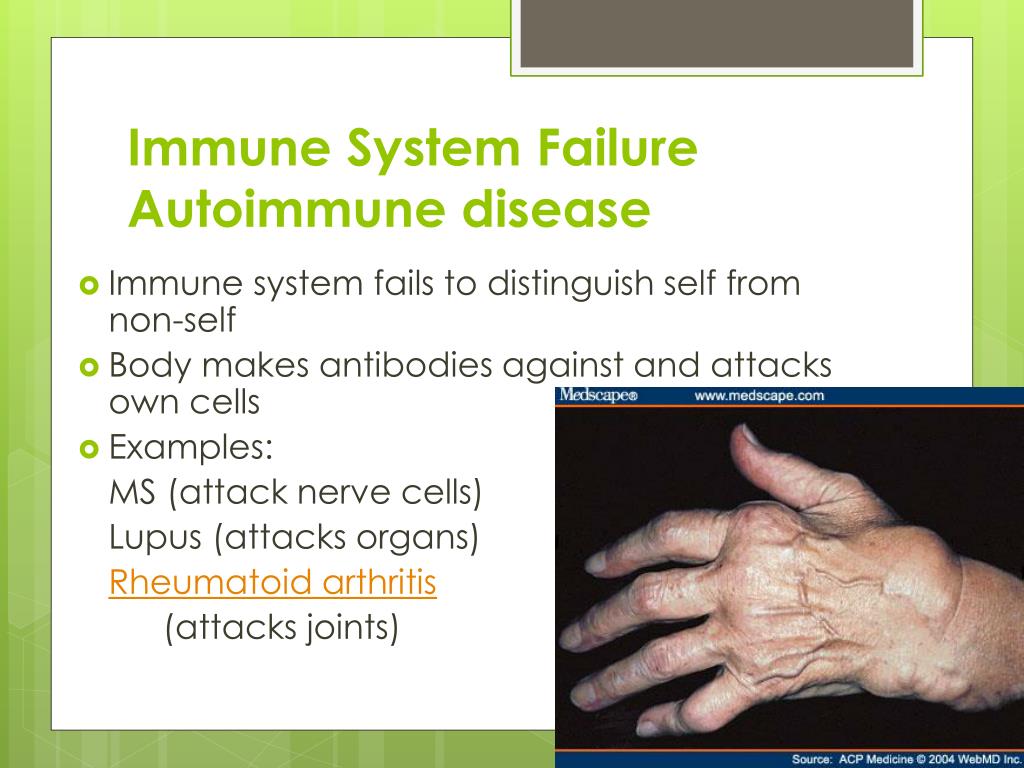 Immune System Failure
Autoimmune disease

Immune system fails to distinguish self from non-self

Body makes antibodies against and attacks own cells

Examples:
MS (attack nerve cells)
Lupus (attacks organs)
Rheumatoid arthritis
(attacks joints)

Medscape® www.medscape.com

Source: ACP Medicine © 2004 WebMD Inc.